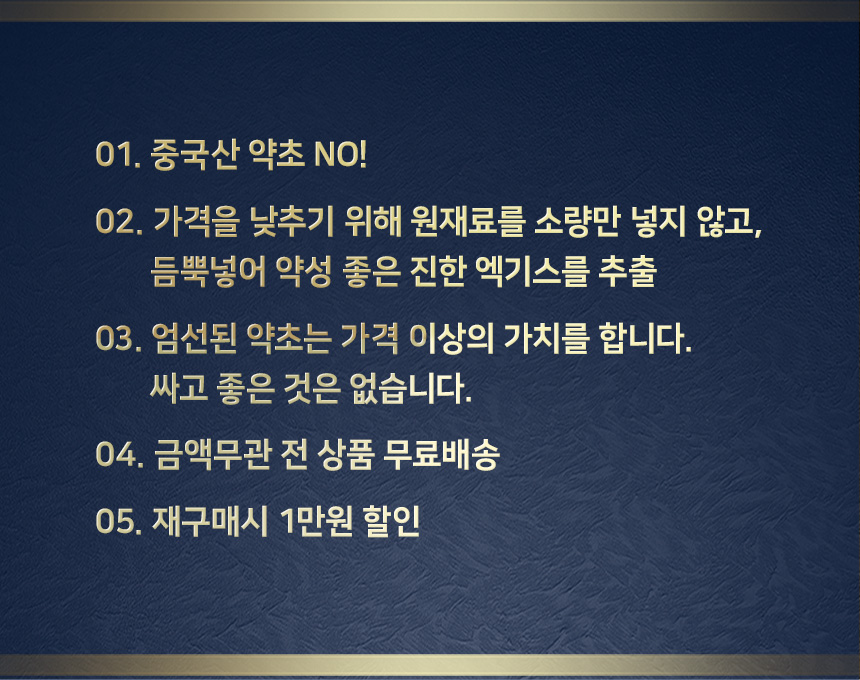 01. 중국산 약초 NO!

02. 가격을 낮추기 위해 원재료를 소량만 넣지 않고, 듬뿍넣어 약성 좋은 진한 엑기스를 추출

03. 엄선된 약초는 가격 이상의 가치를 합니다. 싸고 좋은 것은 없습니다.

04. 금액무관 전 상품 무료배송

05. 재구매시 1만원 할인